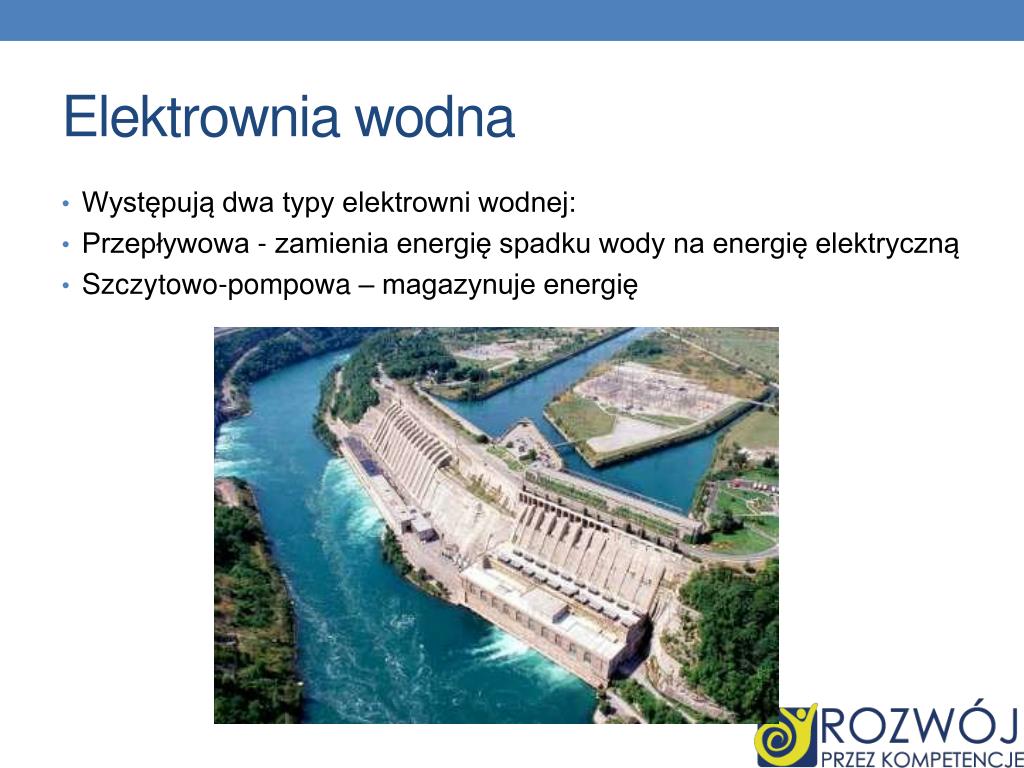 Elektrownia wodna

• Występują dwa typy elektrowni wodnej:
• Przepływowa - zamienia energię spadku wody na energię elektryczną
• Szczytowo-pompowa – magazynuje energię

ROZWÓJ
PRZEZ KOMPETENCJE